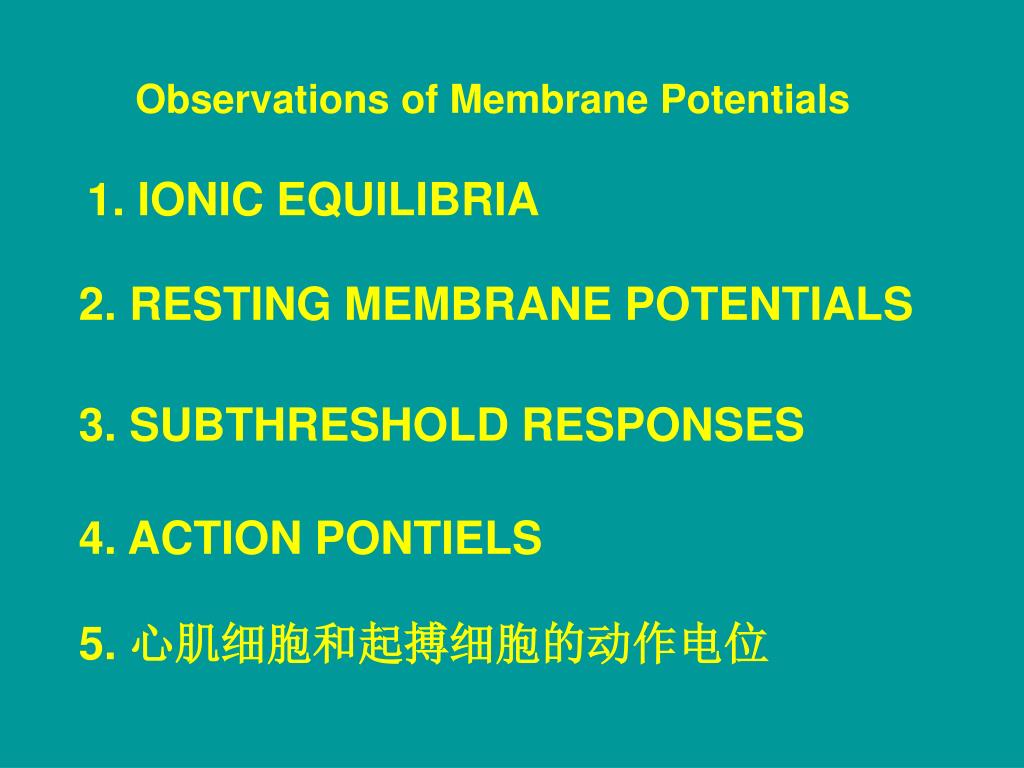 Observations of Membrane Potentials

1. IONIC EQUILIBRIA

2. RESTING MEMBRANE POTENTIALS

3. SUBTHRESHOLD RESPONSES

4. ACTION PONTIELS

5. 心肌细胞和起搏细胞的动作电位